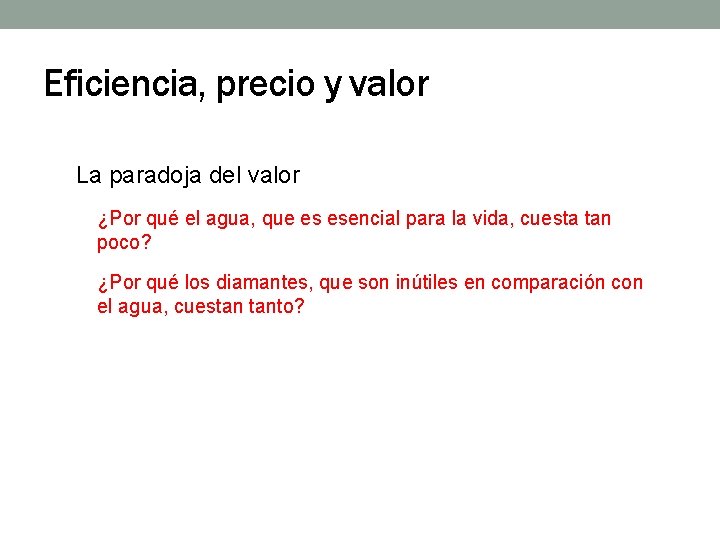 Eficiencia, precio y valor

La paradoja del valor

¿Por qué el agua, que es esencial para la vida, cuesta tan poco?

¿Por qué los diamantes, que son inútiles en comparación con el agua, cuestan tanto?